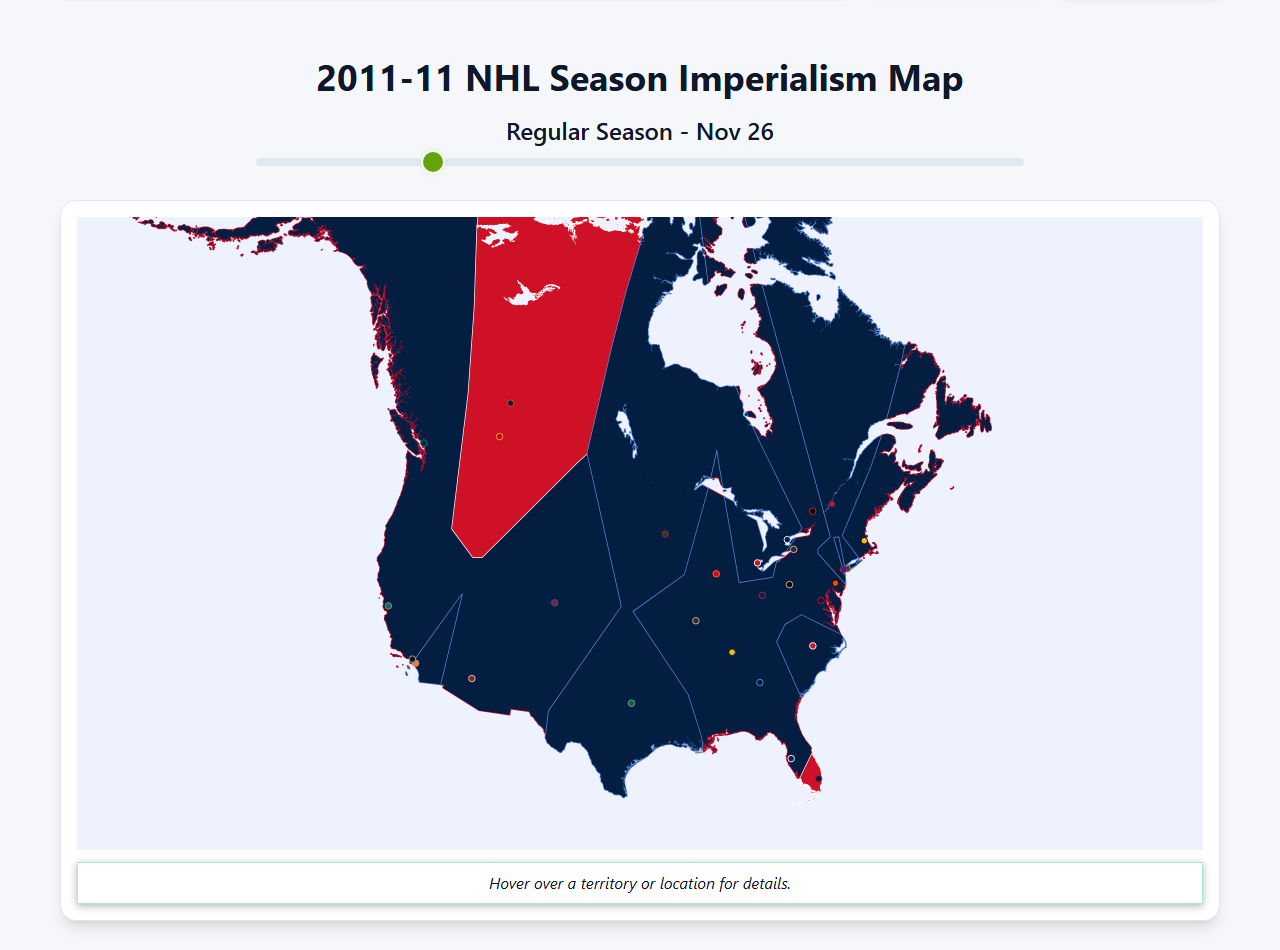 2011-11 NHL Season Imperialism Map

Regular Season - Nov 26

Hover over a territory or location for details.